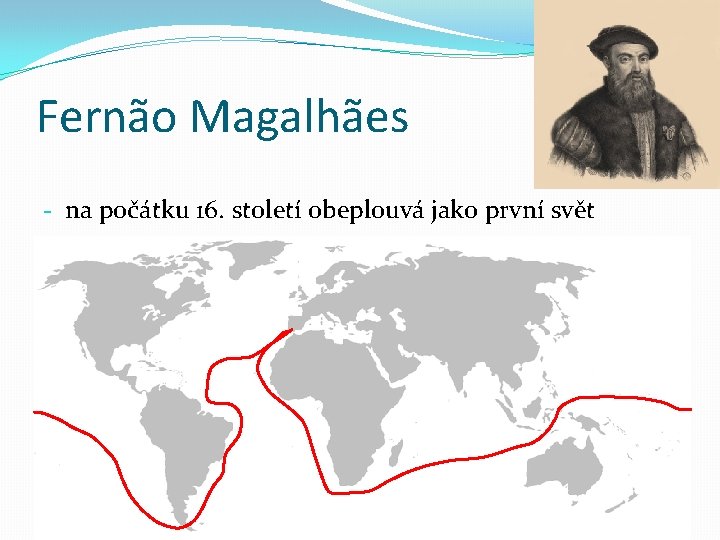 Fernão Magalhães

- na počátku 16. století obeplouvá jako první svět